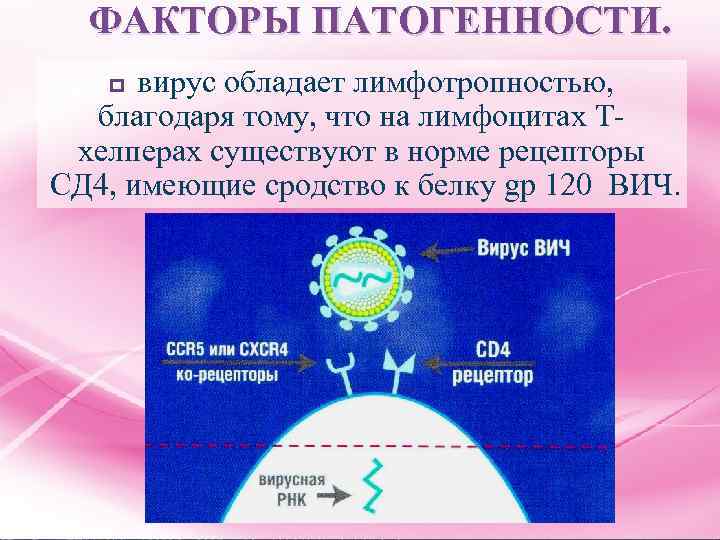 ФАКТОРЫ ПАТОГЕННОСТИ.

вирус обладает лимфотропностью, благодаря тому, что на лимфоцитах Т-хелперах существуют в норме рецепторы СД4, имеющие сродство к белку gp 120 ВИЧ.

Вирус ВИЧ

CCR5 или CXCR4 ко-рецепторы

CD4 рецептор

вирусная РНК